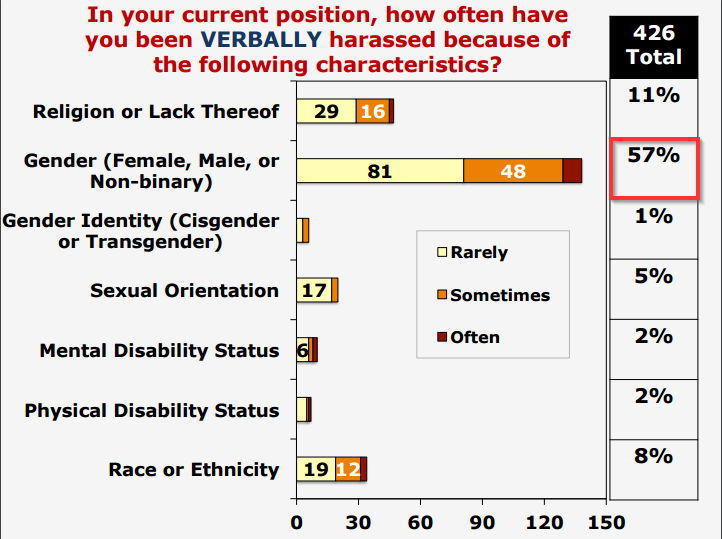 In your current position, how often have you been VERBALLY harassed because of the following characteristics?

426 Total

Religion or Lack Thereof 29 16 11%

Gender (Female, Male, or Non-binary) 81 48 57%

Gender Identity (Cisgender or Transgender) 1%

Sexual Orientation 17 5%

Mental Disability Status 6 2%

Physical Disability Status 2%

Race or Ethnicity 19 12 8%

Rarely
Sometimes
Often

0 30 60 90 120 150